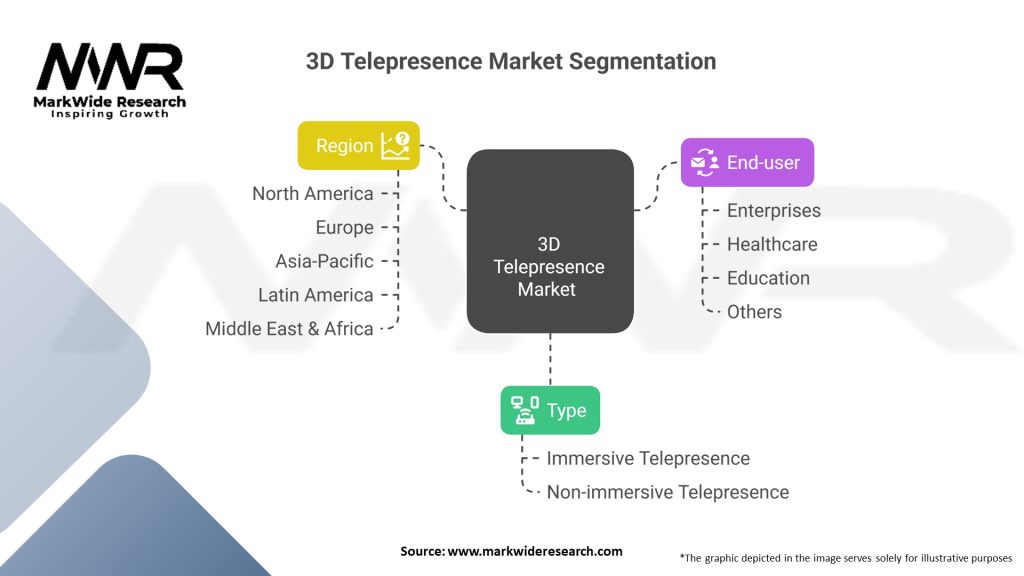 MWR
MarkWide Research
Inspiring Growth

3D Telepresence Market Segmentation

Region
North America
Europe
Asia-Pacific
Latin America
Middle East & Africa

3D Telepresence Market

End-user
Enterprises
Healthcare
Education
Others

Type
Immersive Telepresence
Non-immersive Telepresence

Source: www.markwideresearch.com

*The graphic depicted in the image serves solely for illustrative purposes